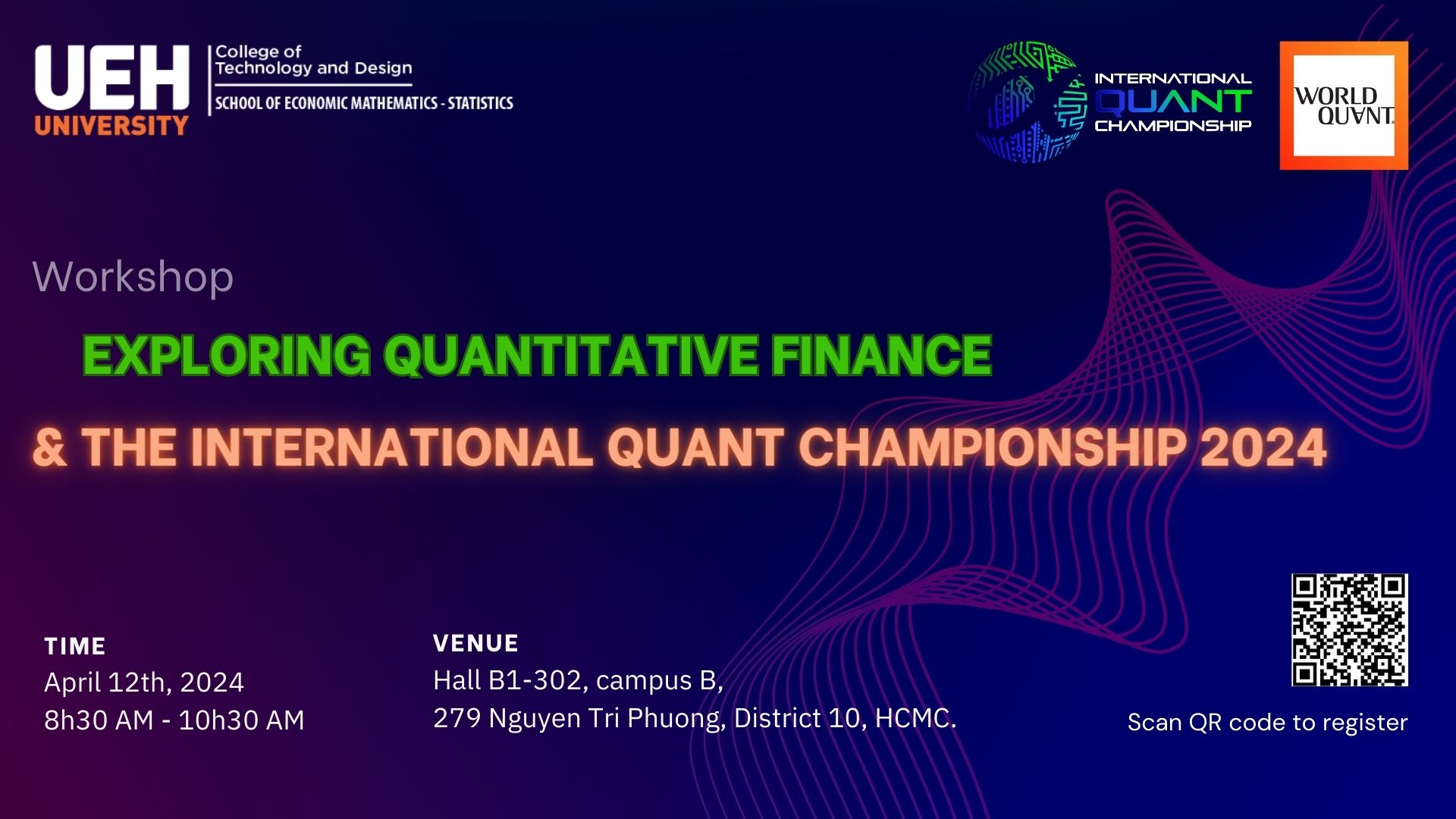 UEH UNIVERSITY

College of Technology and Design

SCHOOL OF ECONOMIC MATHEMATICS - STATISTICS

INTERNATIONAL QUANT CHAMPIONSHIP

WORLD QUANT

Workshop

EXPLORING QUANTITATIVE FINANCE

& THE INTERNATIONAL QUANT CHAMPIONSHIP 2024

TIME
April 12th, 2024
8h30 AM - 10h30 AM

VENUE
Hall B1-302, campus B,
279 Nguyen Tri Phuong, District 10, HCMC.

Scan QR code to register